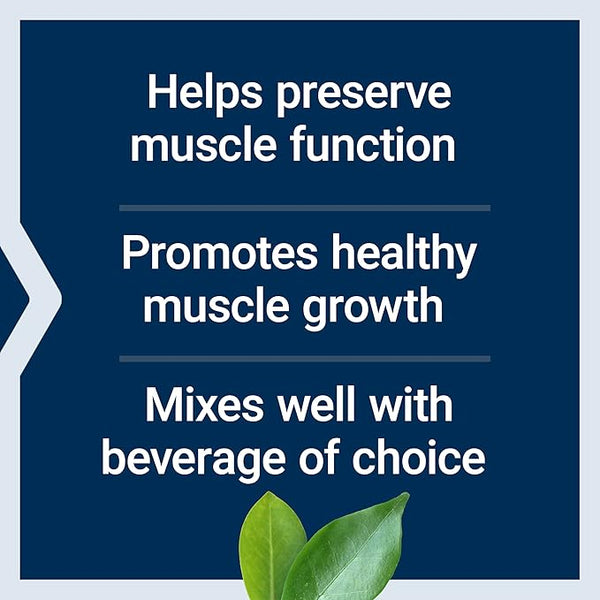 Helps preserve muscle function

Promotes healthy muscle growth

Mixes well with beverage of choice